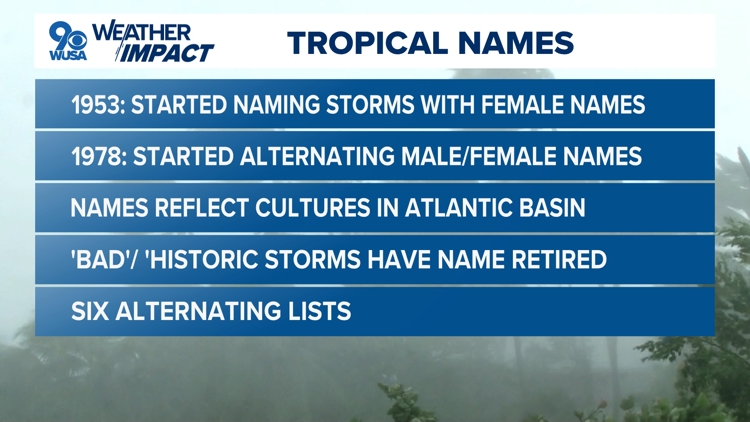 9 WUSA WEATHER IMPACT

TROPICAL NAMES

1953: STARTED NAMING STORMS WITH FEMALE NAMES

1978: STARTED ALTERNATING MALE/FEMALE NAMES

NAMES REFLECT CULTURES IN ATLANTIC BASIN

'BAD'/ 'HISTORIC STORMS HAVE NAME RETIRED

SIX ALTERNATING LISTS